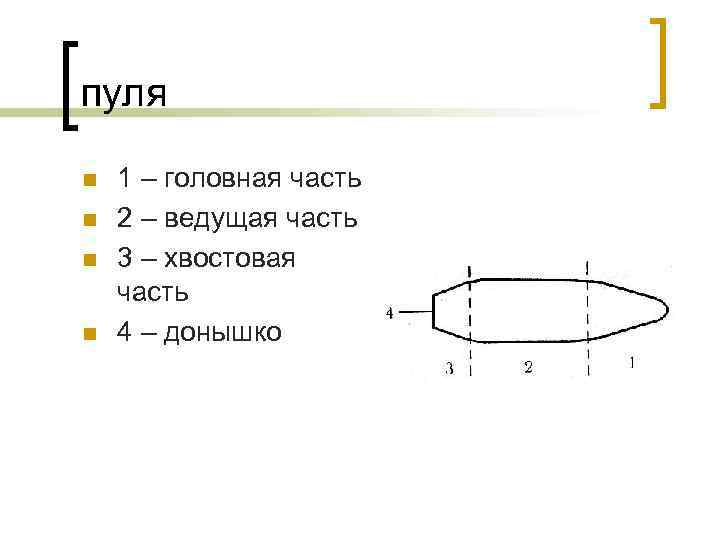 пуля

1 – головная часть

2 – ведущая часть

3 – хвостовая часть

4 – донышко

4

3

2

1